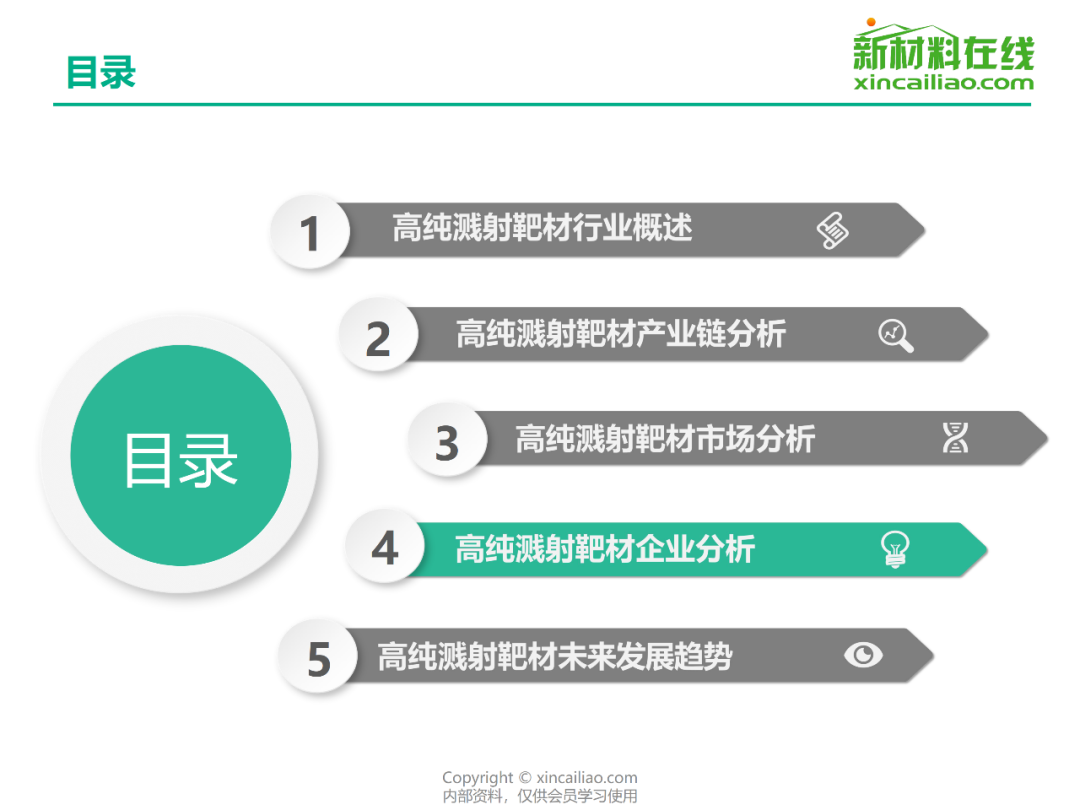 目录

新材料在线
xincailiao.com

目录

1 高纯溅射靶材行业概述

2 高纯溅射靶材产业链分析

3 高纯溅射靶材市场分析

4 高纯溅射靶材企业分析

5 高纯溅射靶材未来发展趋势

Copyright © xincailiao.com
内部资料，仅供会员学习使用